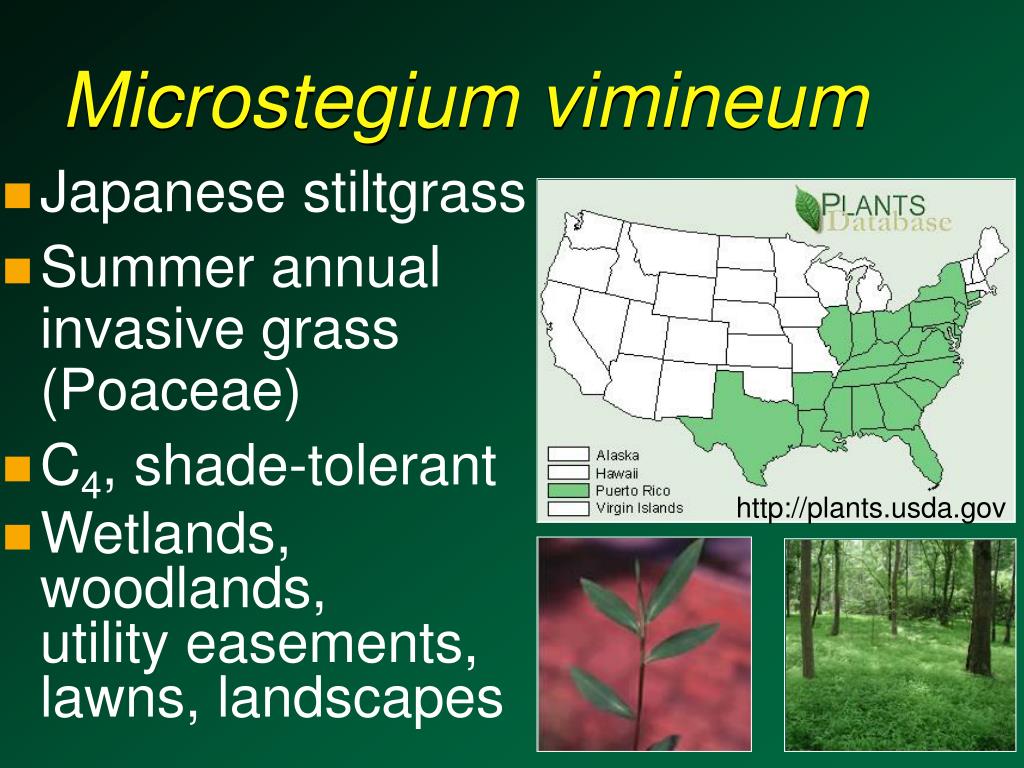 Microstegium vimineum

Japanese stiltgrass

Summer annual invasive grass (Poaceae)

$C_4$, shade-tolerant

Wetlands, woodlands, utility easements, lawns, landscapes

PLANTS Database

Alaska
Hawaii
Puerto Rico
Virgin Islands

http://plants.usda.gov